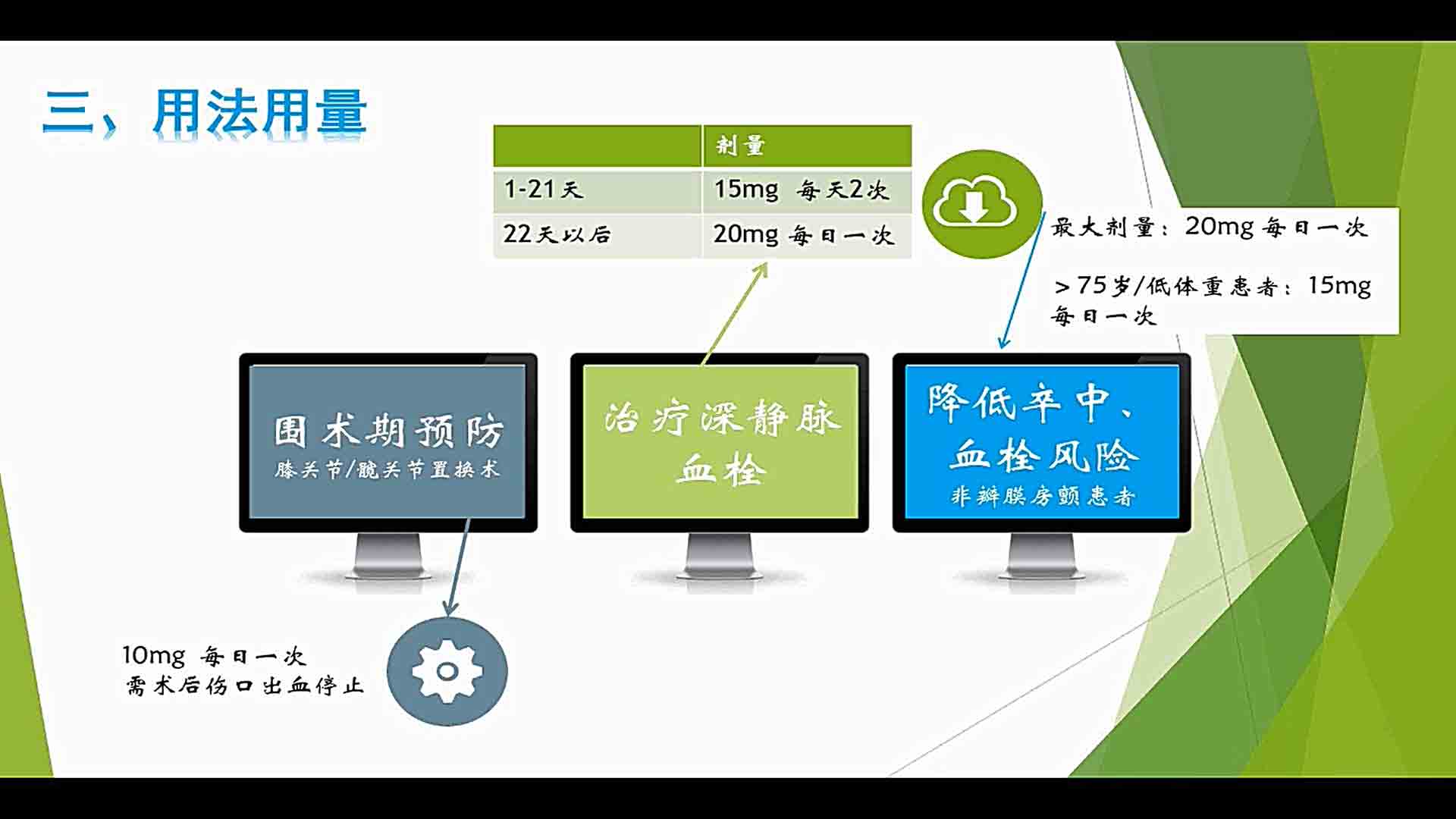 三、用法用量

|  | 剂量 |
|---|---|
| 1-21天 | 15mg 每天2次 |
| 22天以后 | 20mg 每日一次 |

最大剂量：20mg 每日一次

＞75岁/低体重患者：15mg 每日一次

围术期预防
膝关节/髋关节置换术

治疗深静脉血栓

降低卒中、血栓风险
非瓣膜房颤患者

10mg 每日一次
需术后伤口出血停止